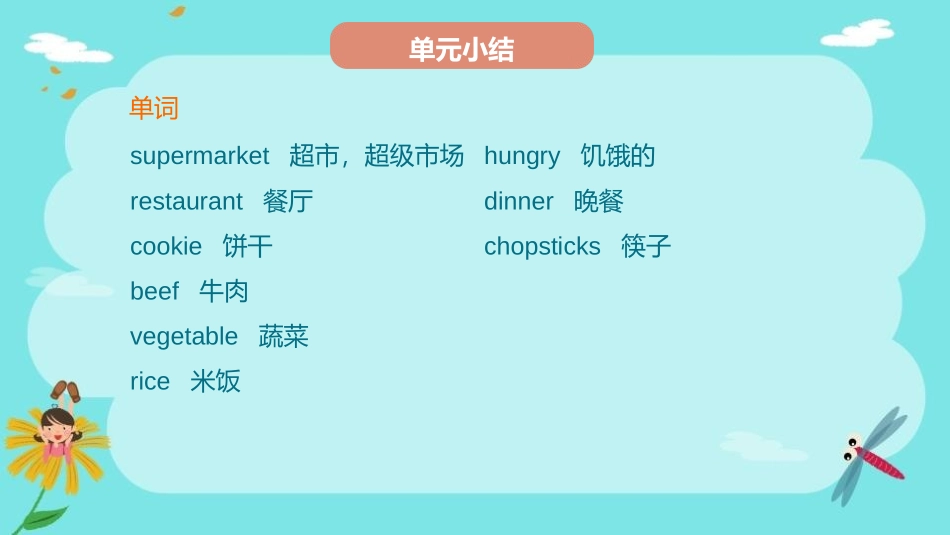 单元小结

单词

supermarket 超市，超级市场
restaurant 餐厅
cookie 饼干
beef 牛肉
vegetable 蔬菜
rice 米饭

hungry 饥饿的
dinner 晚餐
chopsticks 筷子